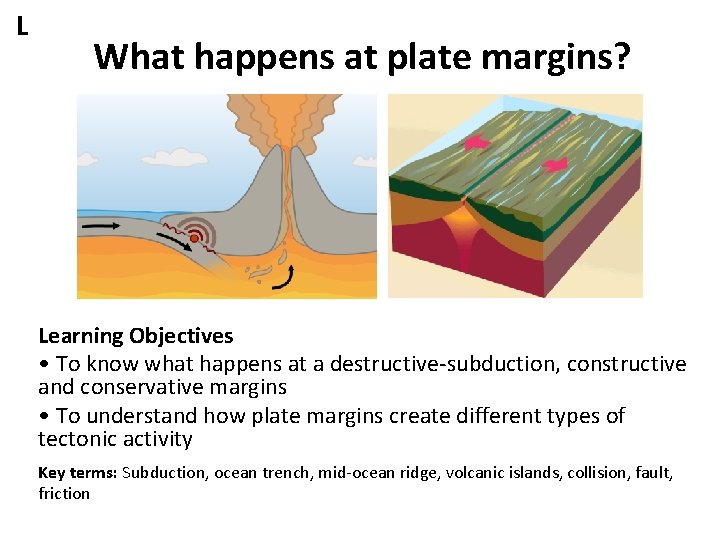 L

What happens at plate margins?

Learning Objectives

• To know what happens at a destructive-subduction, constructive and conservative margins

• To understand how plate margins create different types of tectonic activity

Key terms: Subduction, ocean trench, mid-ocean ridge, volcanic islands, collision, fault, friction